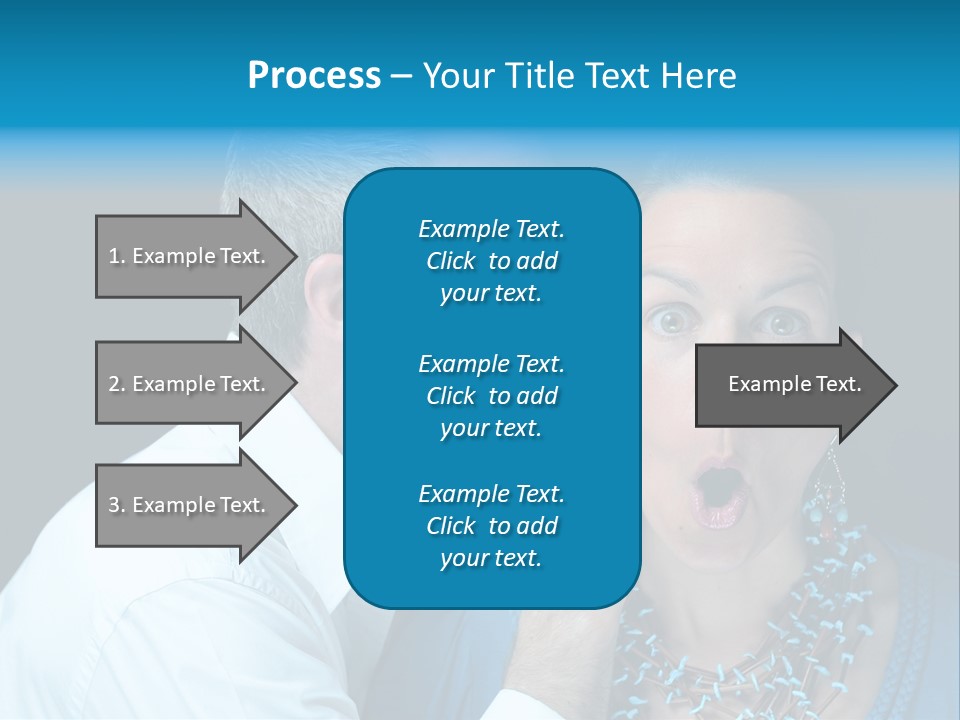 Process – Your Title Text Here

1. Example Text.

2. Example Text.

3. Example Text.

Example Text. Click to add your text.

Example Text. Click to add your text.

Example Text. Click to add your text.

Example Text.